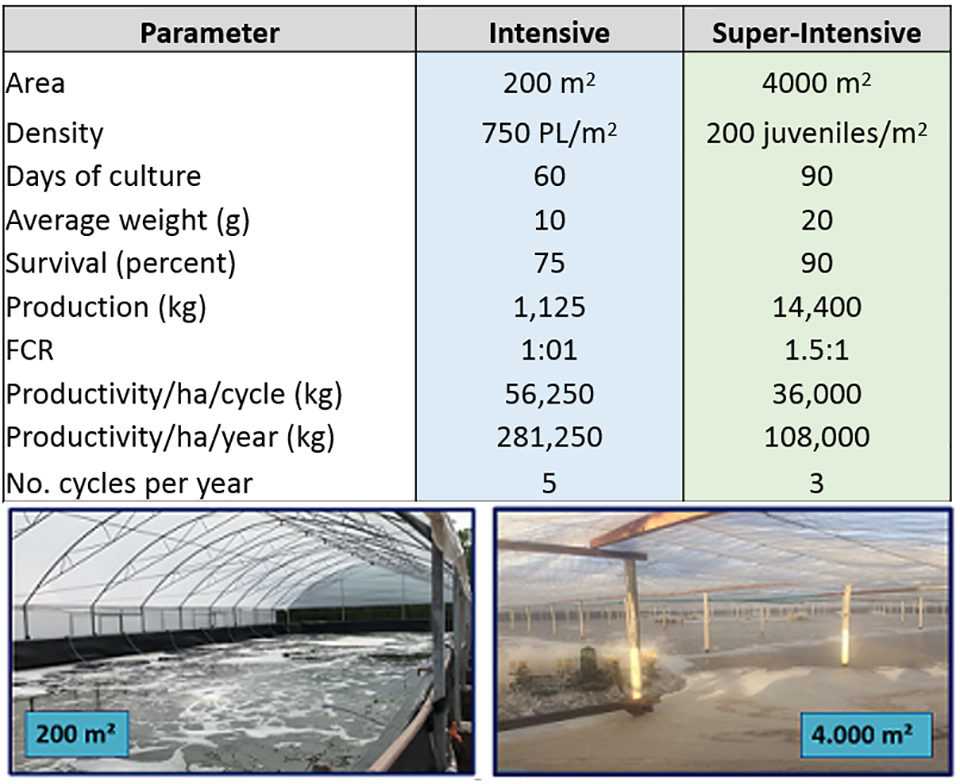 | Parameter | Intensive | Super-Intensive |
|---|---|---|
| Area | 200 $m^2$ | 4000 $m^2$ |
| Density | 750 PL/$m^2$ | 200 juveniles/$m^2$ |
| Days of culture | 60 | 90 |
| Average weight (g) | 10 | 20 |
| Survival (percent) | 75 | 90 |
| Production (kg) | 1,125 | 14,400 |
| FCR | 1:01 | 1.5:1 |
| Productivity/ha/cycle (kg) | 56,250 | 36,000 |
| Productivity/ha/year (kg) | 281,250 | 108,000 |
| No. cycles per year | 5 | 3 |

200 $m^2$

4.000 $m^2$